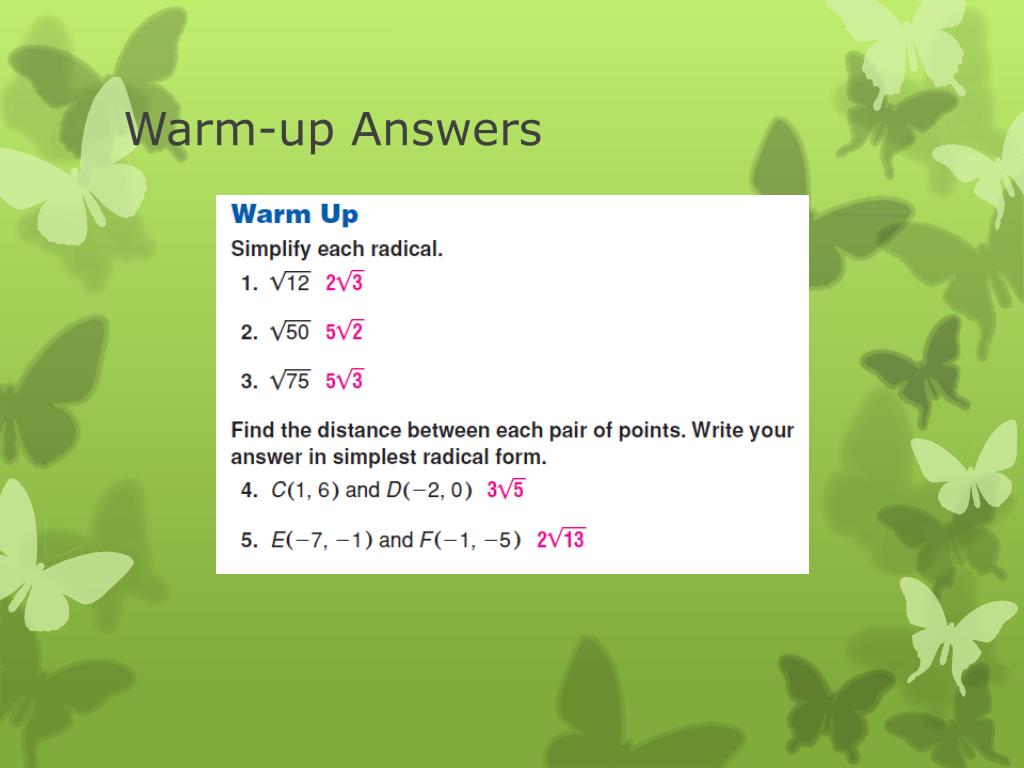 Warm-up Answers

Warm Up

Simplify each radical.

1. $\sqrt{12}$ $2\sqrt{3}$

2. $\sqrt{50}$ $5\sqrt{2}$

3. $\sqrt{75}$ $5\sqrt{3}$

Find the distance between each pair of points. Write your answer in simplest radical form.

4. $C(1, 6)$ and $D(-2, 0)$ $3\sqrt{5}$

5. $E(-7, -1)$ and $F(-1, -5)$ $2\sqrt{13}$